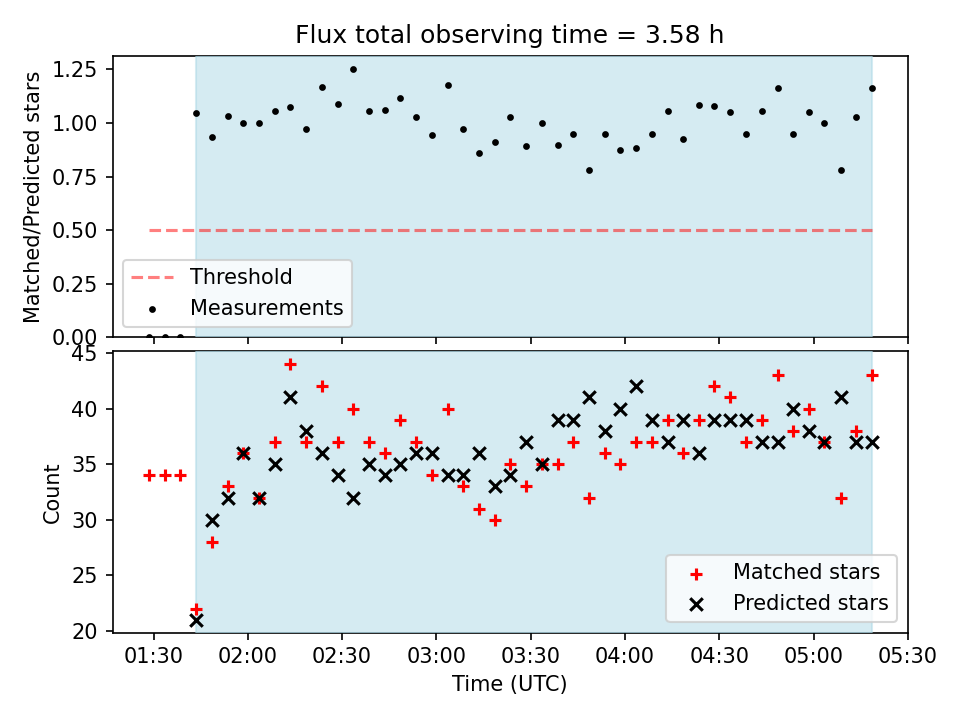 Flux total observing time = 3.58 h

Matched/Predicted stars

1.25
1.00
0.75
0.50
0.25
0.00

Threshold
Measurements

Count

45
40
35
30
25
20

Matched stars
Predicted stars

01:30
02:00
02:30
03:00
03:30
04:00
04:30
05:00
05:30

Time (UTC)